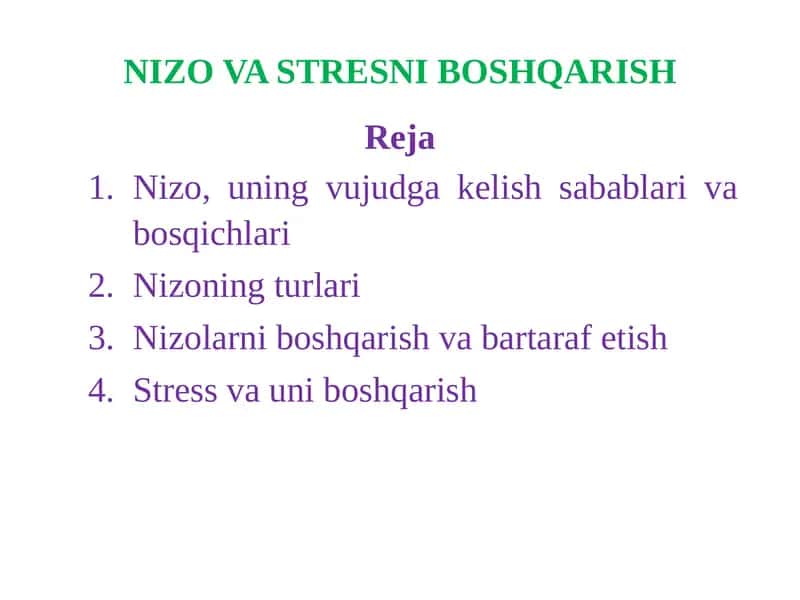 NIZO VA STRESNI BOSHQARISH

Reja

1. Nizo, uning vujudga kelish sabablari va bosqichlari
2. Nizoning turlari
3. Nizolarni boshqarish va bartaraf etish
4. Stress va uni boshqarish